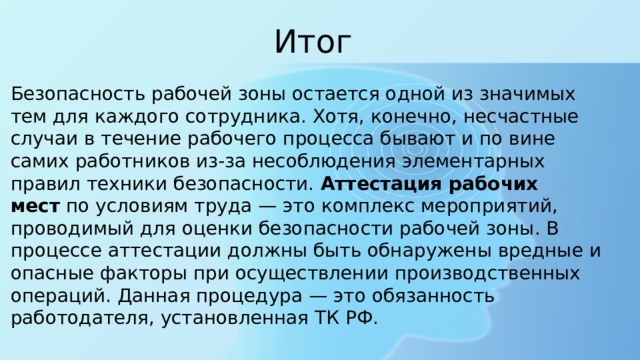 Итог

Безопасность рабочей зоны остается одной из значимых тем для каждого сотрудника. Хотя, конечно, несчастные случаи в течение рабочего процесса бывают и по вине самих работников из-за несоблюдения элементарных правил техники безопасности. Аттестация рабочих мест по условиям труда — это комплекс мероприятий, проводимый для оценки безопасности рабочей зоны. В процессе аттестации должны быть обнаружены вредные и опасные факторы при осуществлении производственных операций. Данная процедура — это обязанность работодателя, установленная ТК РФ.